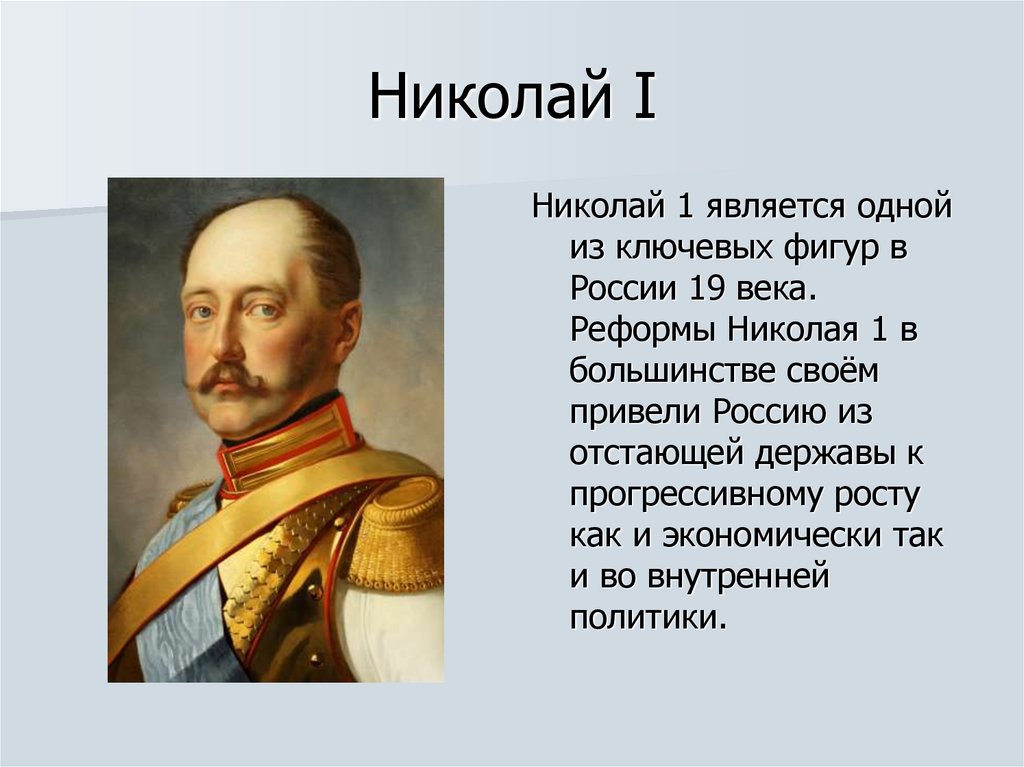 Николай I

Николай 1 является одной из ключевых фигур в России 19 века. Реформы Николая 1 в большинстве своём привели Россию из отстающей державы к прогрессивному росту как и экономически так и во внутренней политики.